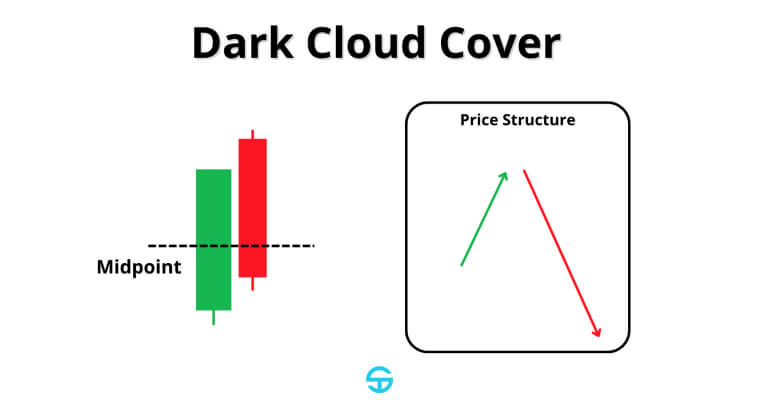 Dark Cloud Cover

Midpoint

Price Structure